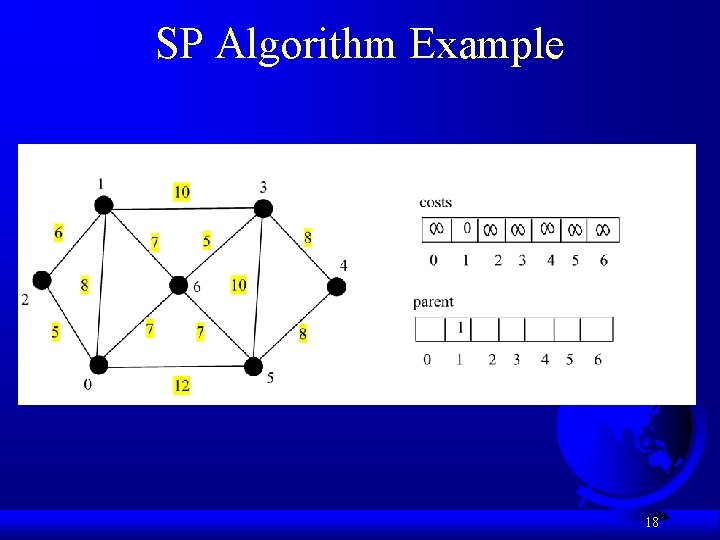 SP Algorithm Example

1
10
3
6
7
5
8
4
2
8
6
10
5
7
7
8
0
12
5

costs

| $\infty$ | 0 | $\infty$ | $\infty$ | $\infty$ | $\infty$ | $\infty$ |
|---|---|---|---|---|---|---|
| 0 | 1 | 2 | 3 | 4 | 5 | 6 |

parent

| | 1 | | | | | |
|---|---|---|---|---|---|---|
| 0 | 1 | 2 | 3 | 4 | 5 | 6 |

18